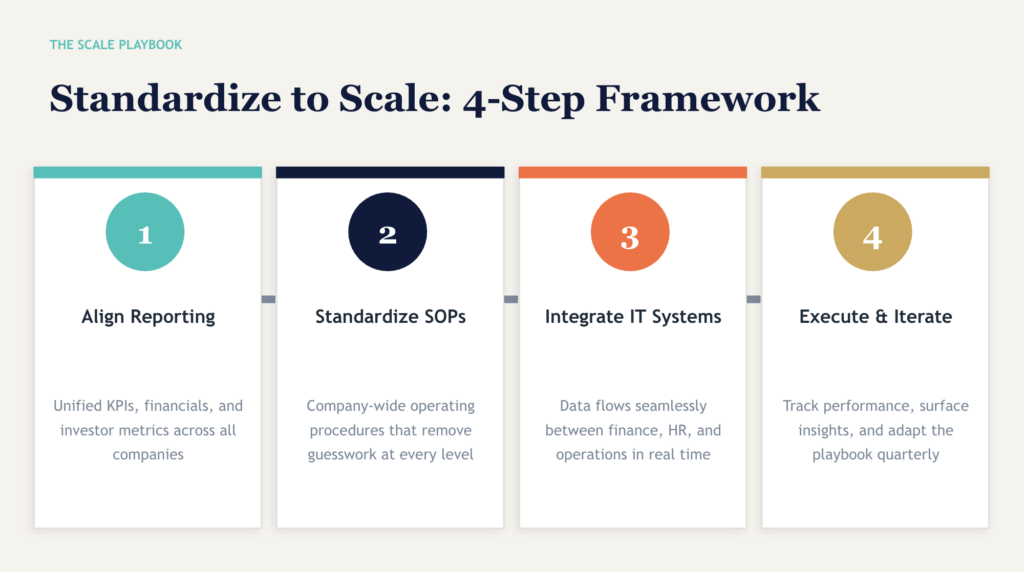 THE SCALE PLAYBOOK

Standardize to Scale: 4-Step Framework

1

Align Reporting

Unified KPIs, financials, and investor metrics across all companies

2

Standardize SOPs

Company-wide operating procedures that remove guesswork at every level

3

Integrate IT Systems

Data flows seamlessly between finance, HR, and operations in real time

4

Execute & Iterate

Track performance, surface insights, and adapt the playbook quarterly